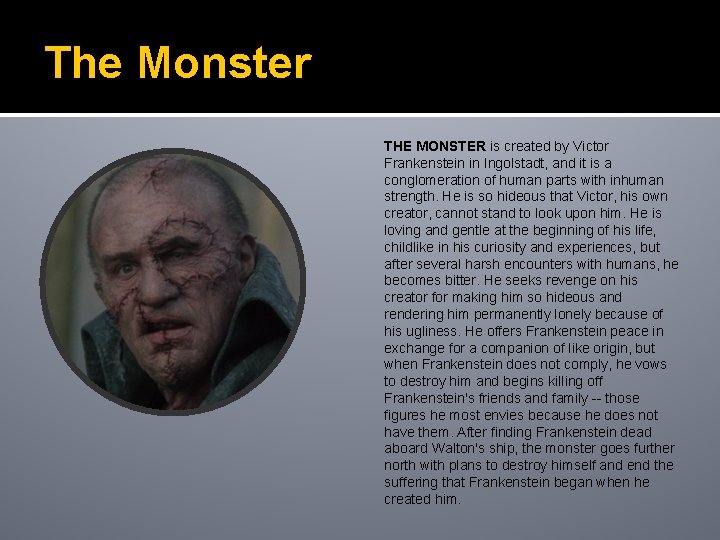 The Monster

THE MONSTER is created by Victor Frankenstein in Ingolstadt, and it is a conglomeration of human parts with inhuman strength. He is so hideous that Victor, his own creator, cannot stand to look upon him. He is loving and gentle at the beginning of his life, childlike in his curiosity and experiences, but after several harsh encounters with humans, he becomes bitter. He seeks revenge on his creator for making him so hideous and rendering him permanently lonely because of his ugliness. He offers Frankenstein peace in exchange for a companion of like origin, but when Frankenstein does not comply, he vows to destroy him and begins killing off Frankenstein's friends and family -- those figures he most envies because he does not have them. After finding Frankenstein dead aboard Walton's ship, the monster goes further north with plans to destroy himself and end the suffering that Frankenstein began when he created him.